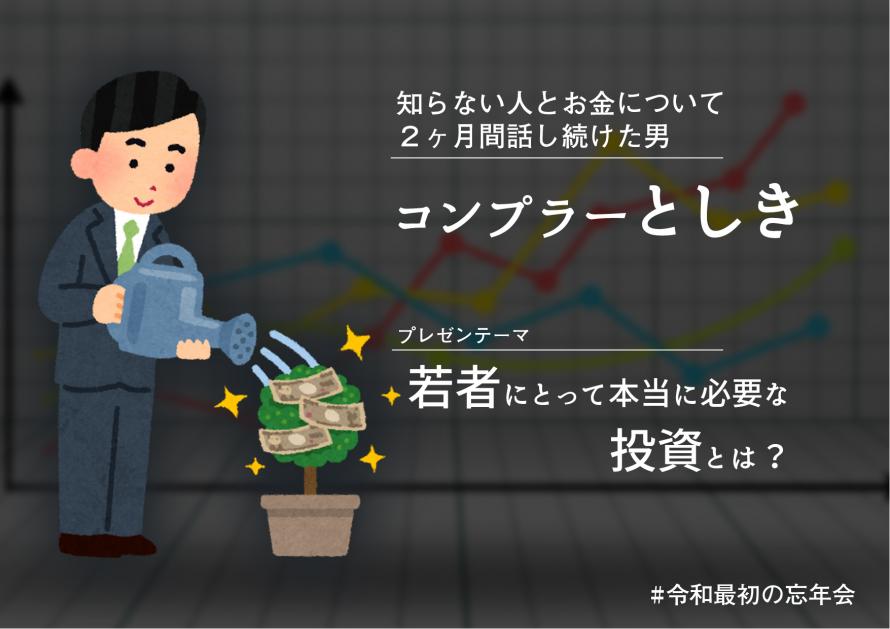 知らない人とお金について
２ヶ月間話し続けた男

コンプラーとしき

プレゼンテーマ

若者にとって本当に必要な
投資とは？

#令和最初の忘年会